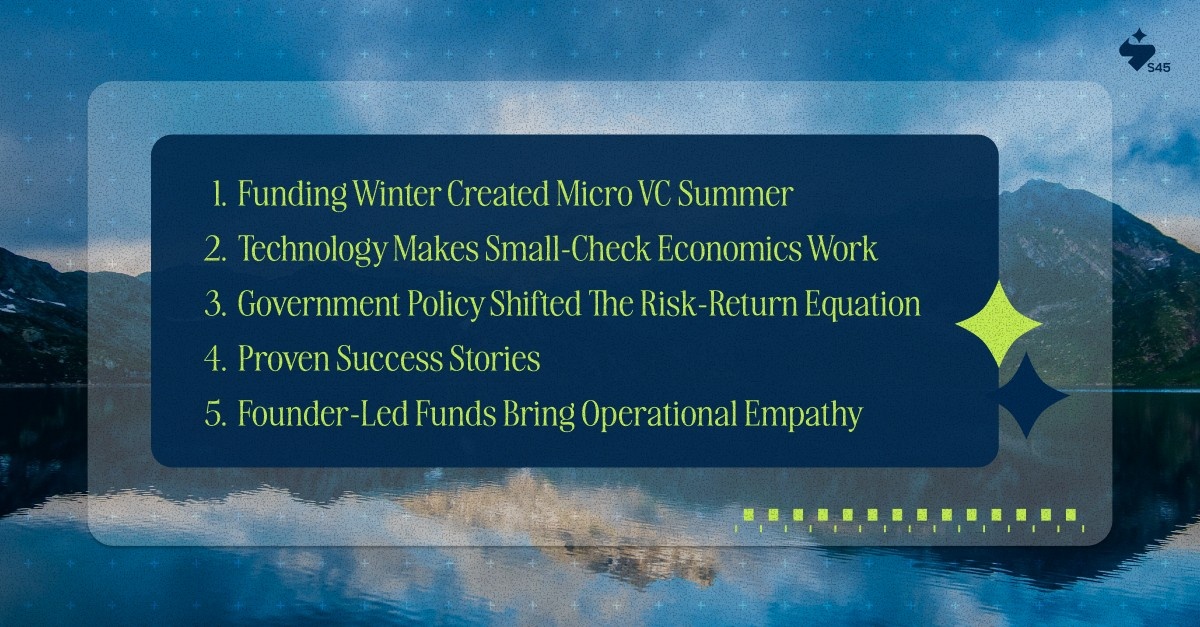 S45

1. Funding Winter Created Micro VC Summer
2. Technology Makes Small-Check Economics Work
3. Government Policy Shifted The Risk-Return Equation
4. Proven Success Stories
5. Founder-Led Funds Bring Operational Empathy